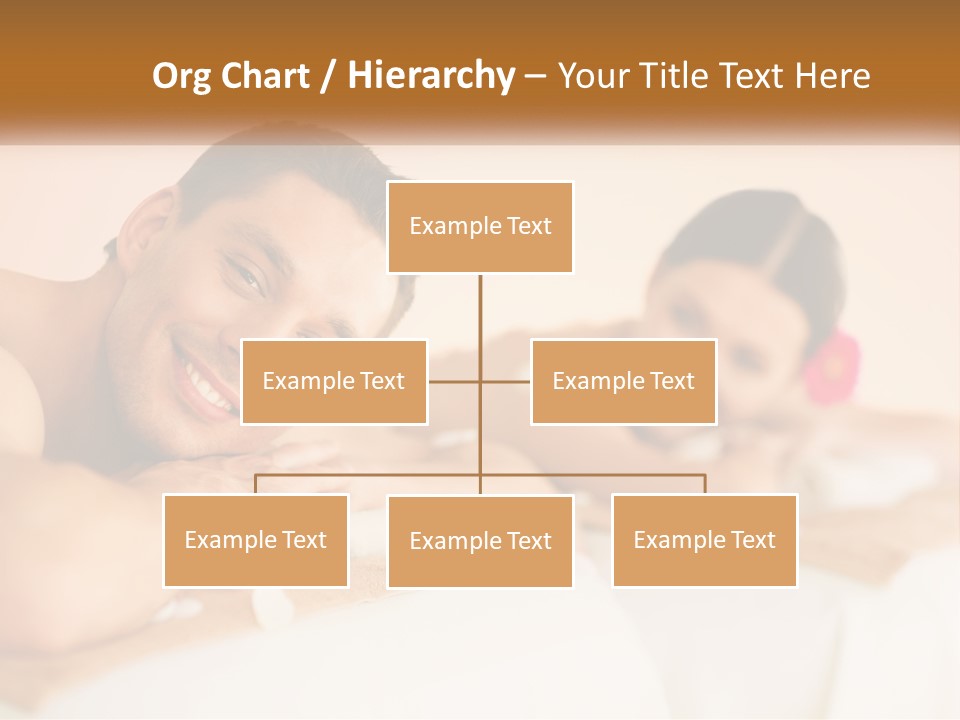 Org Chart / Hierarchy – Your Title Text Here

Example Text

Example Text

Example Text

Example Text

Example Text

Example Text